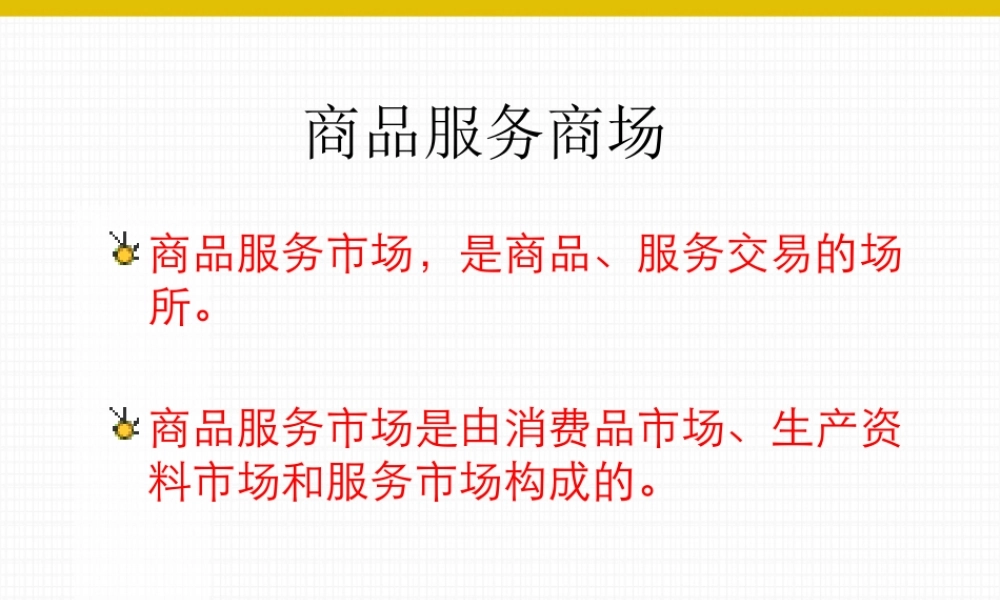 商品服务商场

商品服务市场，是商品、服务交易的场所。

商品服务市场是由消费品市场、生产资料市场和服务市场构成的。